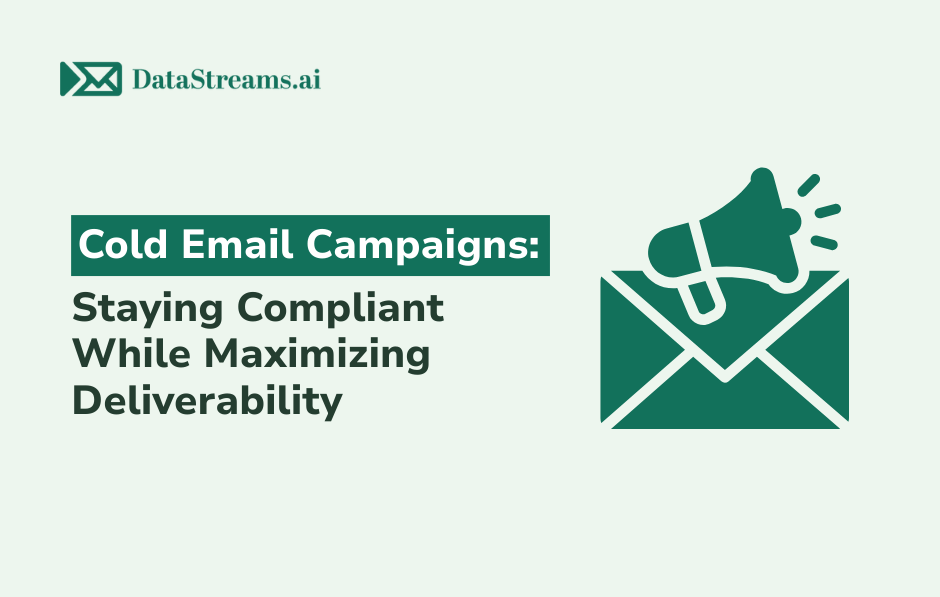 DataStreams.ai

Cold Email Campaigns:

Staying Compliant While Maximizing Deliverability